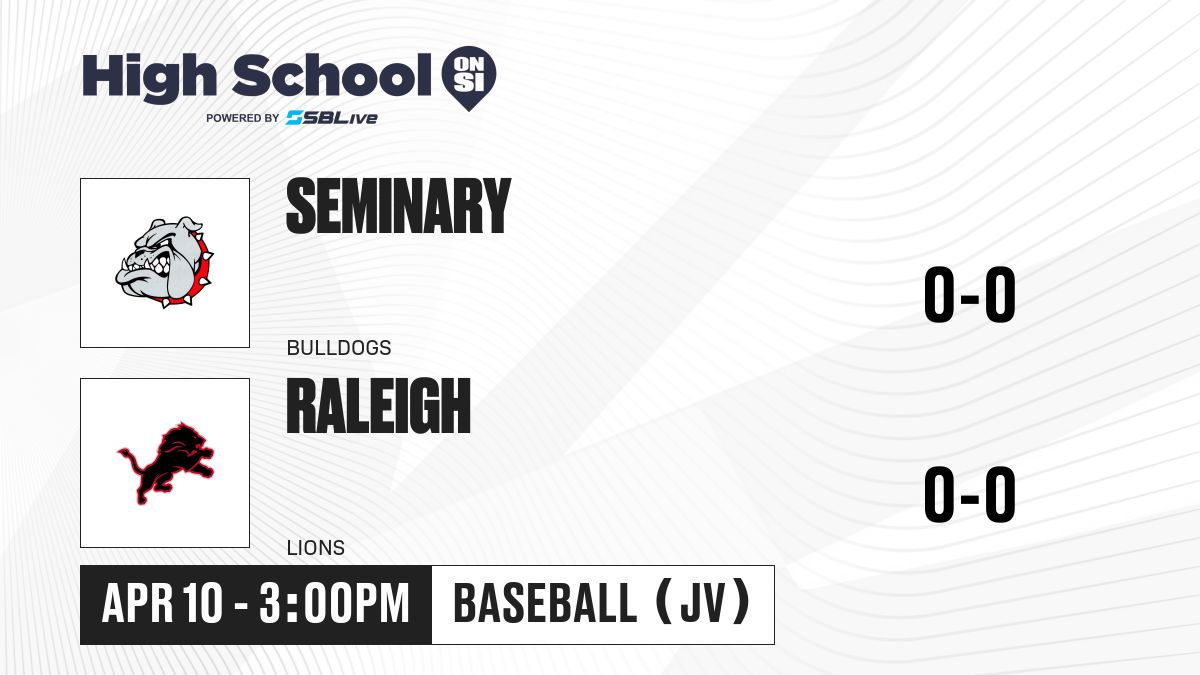 High School ON SI
POWERED BY SBLive

SEMINARY
BULLDOGS
0-0

RALEIGH
LIONS
0-0

APR 10 - 3:00PM
BASEBALL (JV)